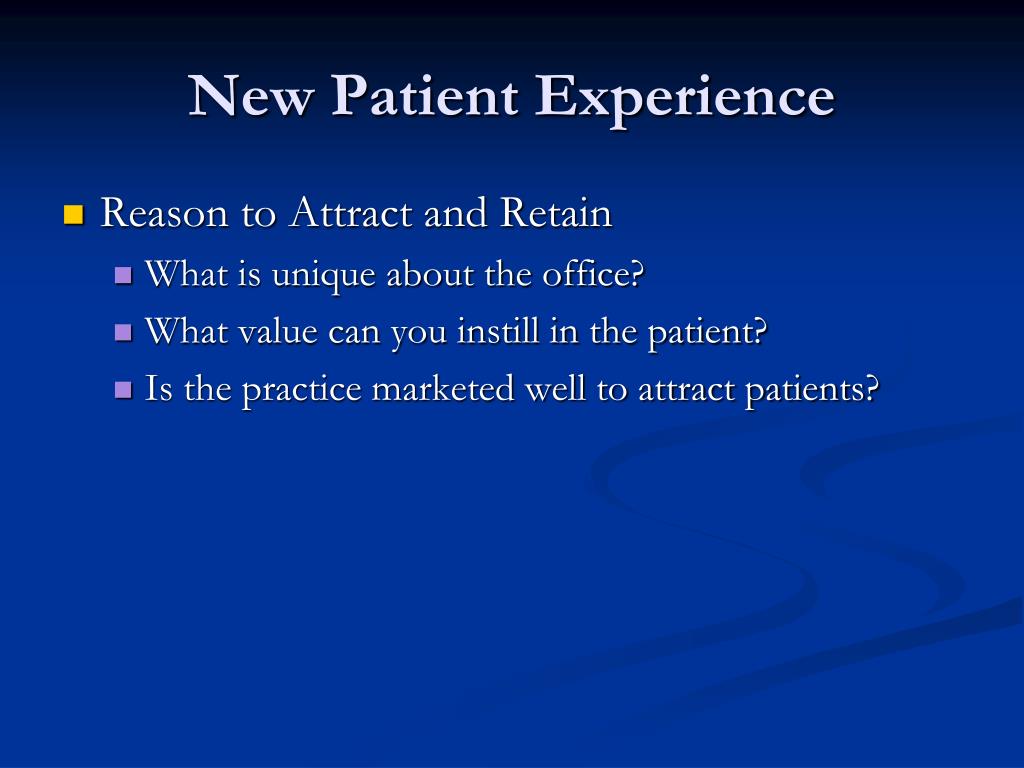 New Patient Experience

Reason to Attract and Retain

What is unique about the office?

What value can you instill in the patient?

Is the practice marketed well to attract patients?